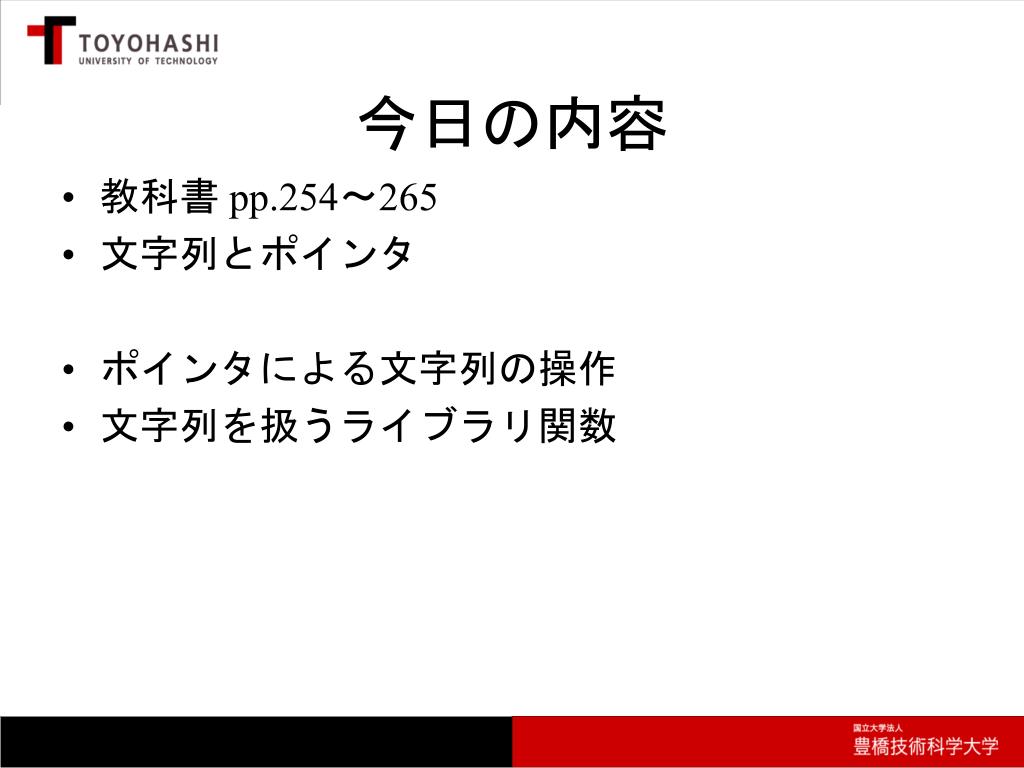 TOYOHASHI
UNIVERSITY OF TECHNOLOGY

今日の内容

• 教科書 pp.254～265
• 文字列とポインタ

• ポインタによる文字列の操作
• 文字列を扱うライブラリ関数

国立大学法人
豊橋技術科学大学